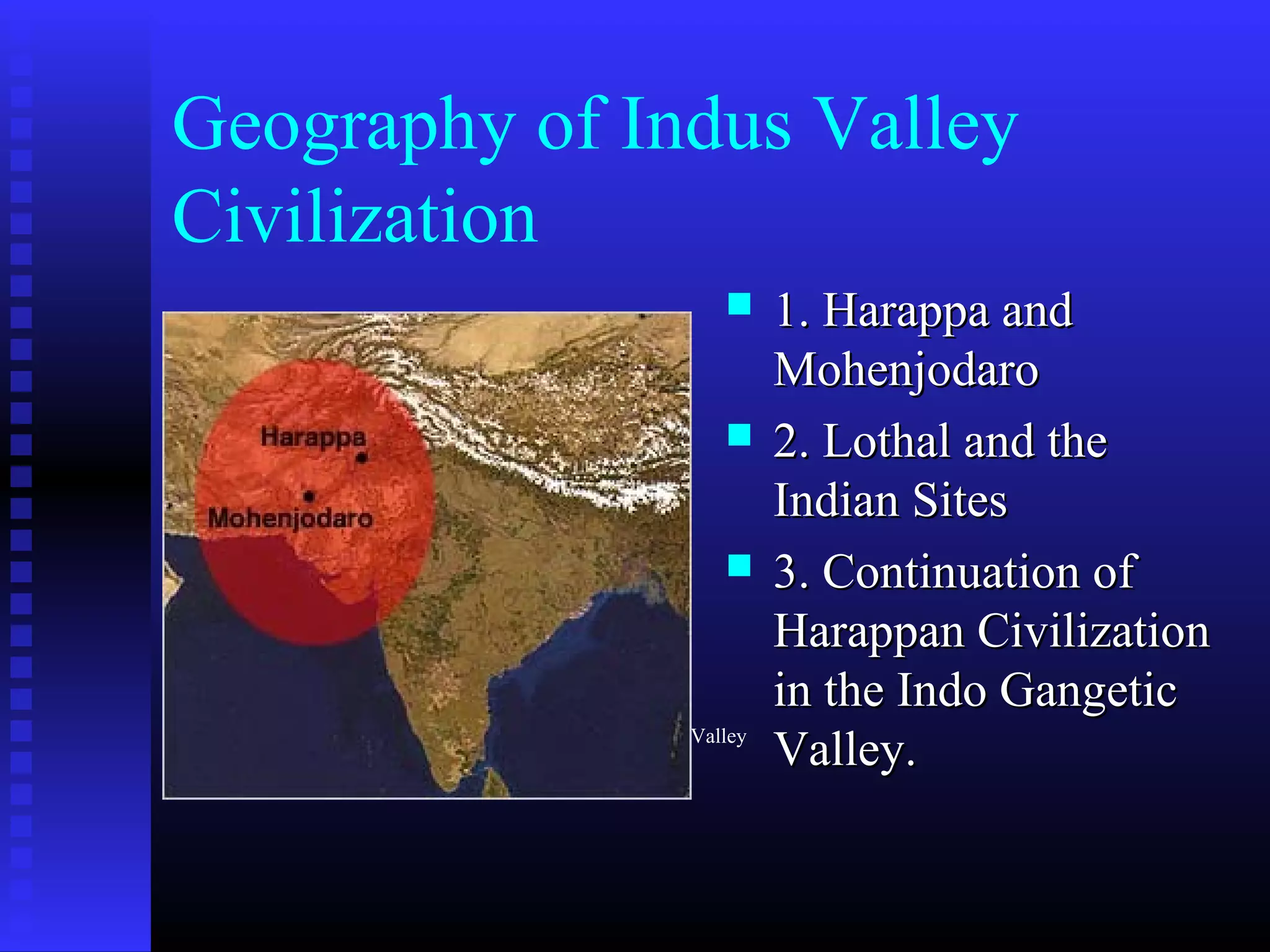 Geography of Indus Valley Civilization

Harappa

Mohenjodaro

Valley

1. Harappa and Mohenjodaro

2. Lothal and the Indian Sites

3. Continuation of Harappan Civilization in the Indo Gangetic Valley.